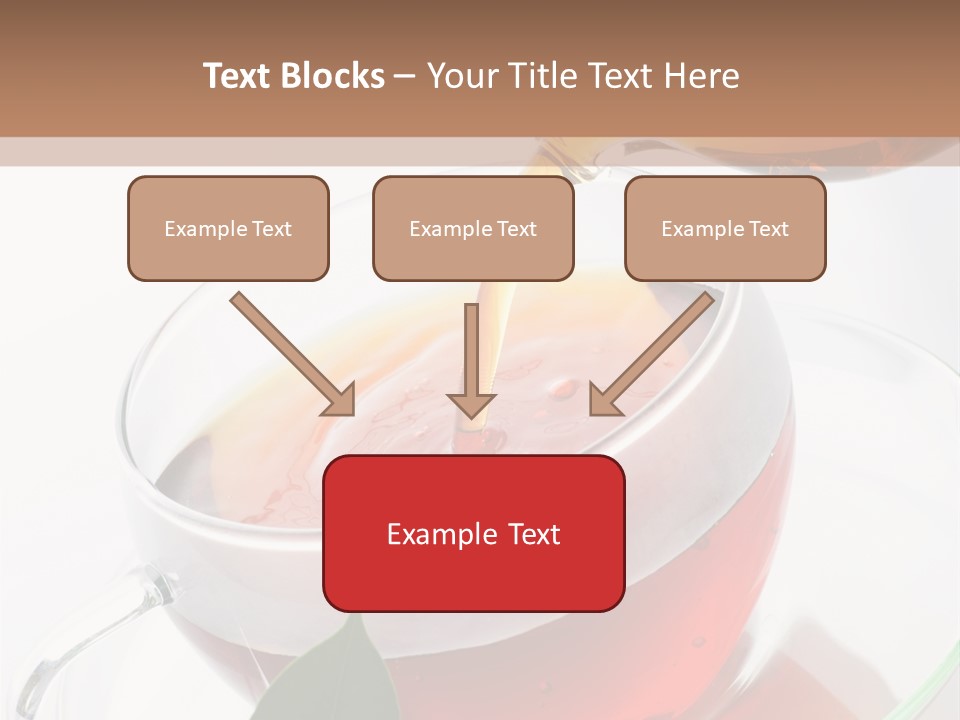 Text Blocks – Your Title Text Here

Example Text

Example Text

Example Text

Example Text